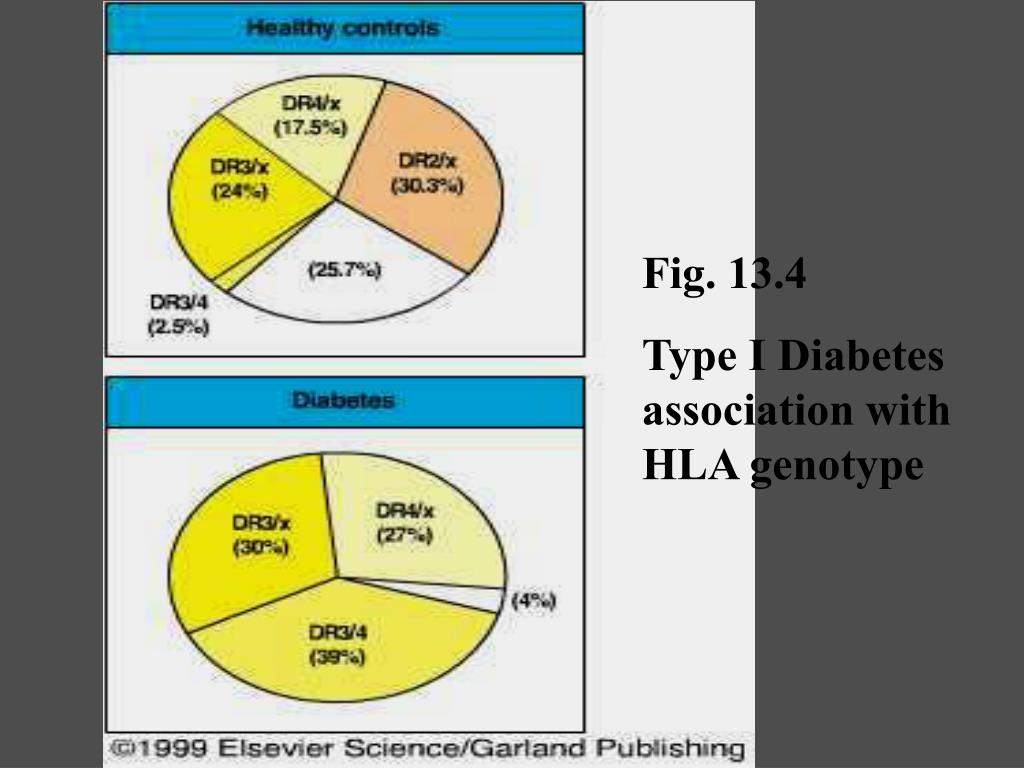 Healthy controls

DR4/x (17.5%)

DR2/x (30.3%)

DR3/x (24%)

(25.7%)

DR3/4 (2.5%)

Diabetes

DR3/x (30%)

DR4/x (27%)

(4%)

DR3/4 (39%)

©1999 Elsevier Science/Garland Publishing

Fig. 13.4

Type I Diabetes association with HLA genotype